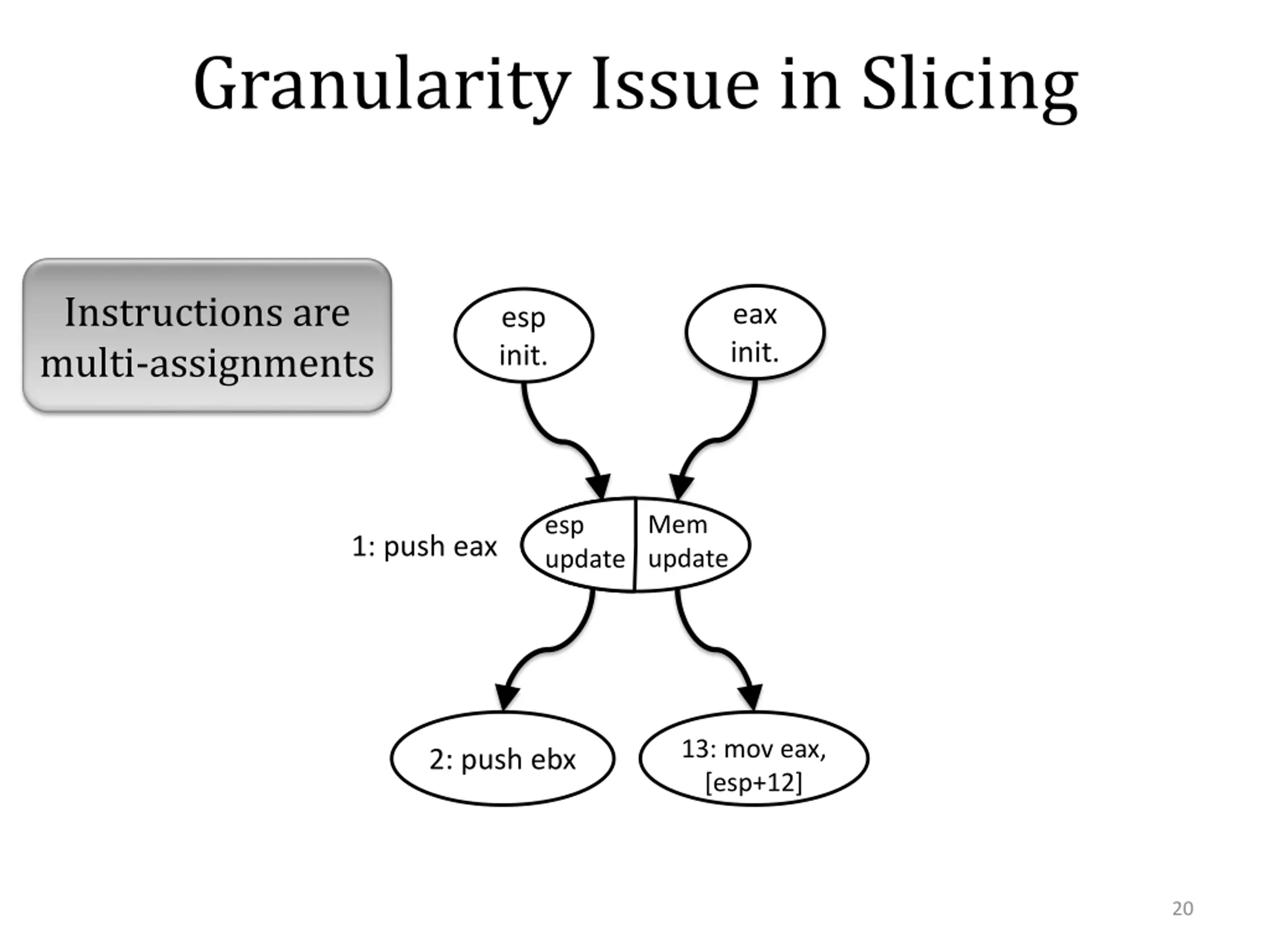 Granularity Issue in Slicing

Instructions are multi-assignments

esp init.

eax init.

1: push eax

esp update

Mem update

2: push ebx

13: mov eax, [esp+12]

20